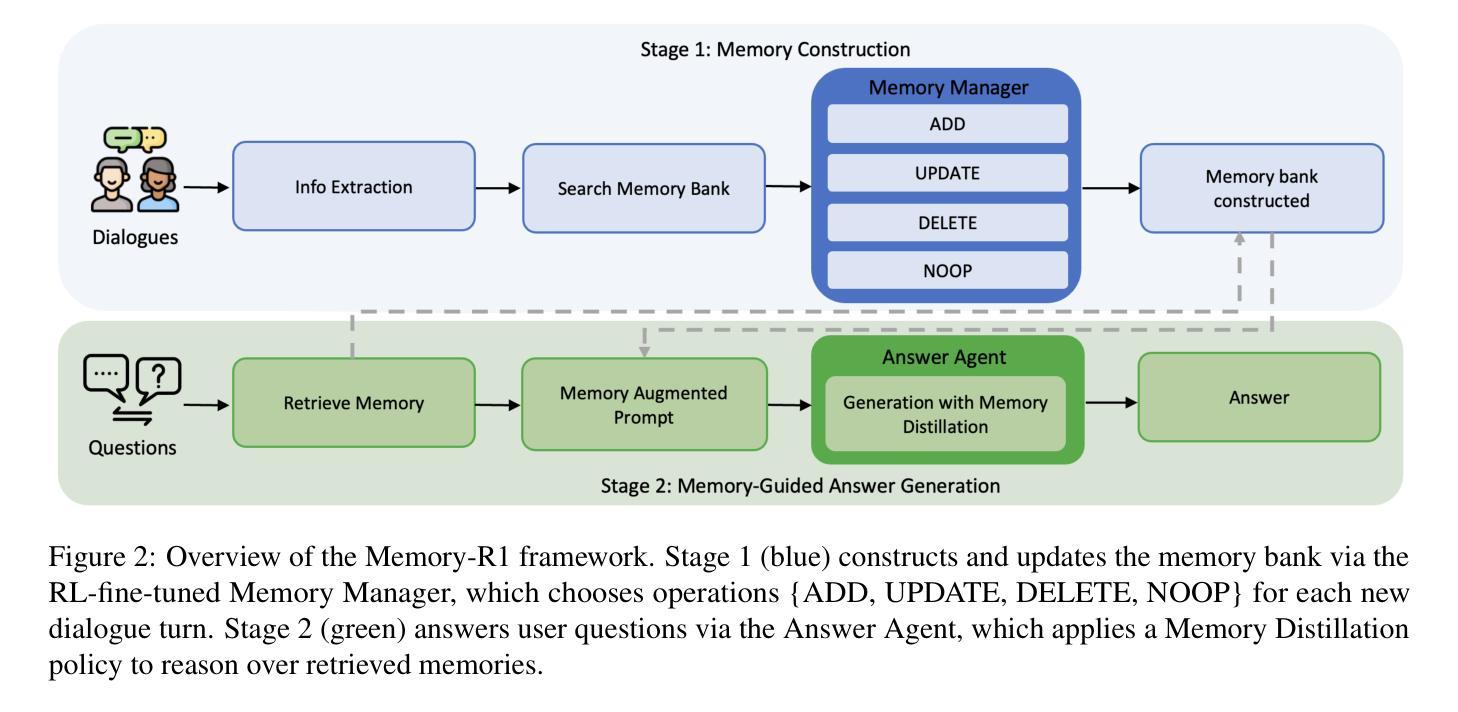 Stage 1: Memory Construction

Dialogues

Info Extraction

Search Memory Bank

Memory Manager

ADD

UPDATE

DELETE

NOOP

Memory bank constructed

Questions

Retrieve Memory

Memory Augmented Prompt

Answer Agent

Generation with Memory Distillation

Answer

Stage 2: Memory-Guided Answer Generation

Figure 2: Overview of the Memory-R1 framework. Stage 1 (blue) constructs and updates the memory bank via the RL-fine-tuned Memory Manager, which chooses operations {ADD, UPDATE, DELETE, NOOP} for each new dialogue turn. Stage 2 (green) answers user questions via the Answer Agent, which applies a Memory Distillation policy to reason over retrieved memories.